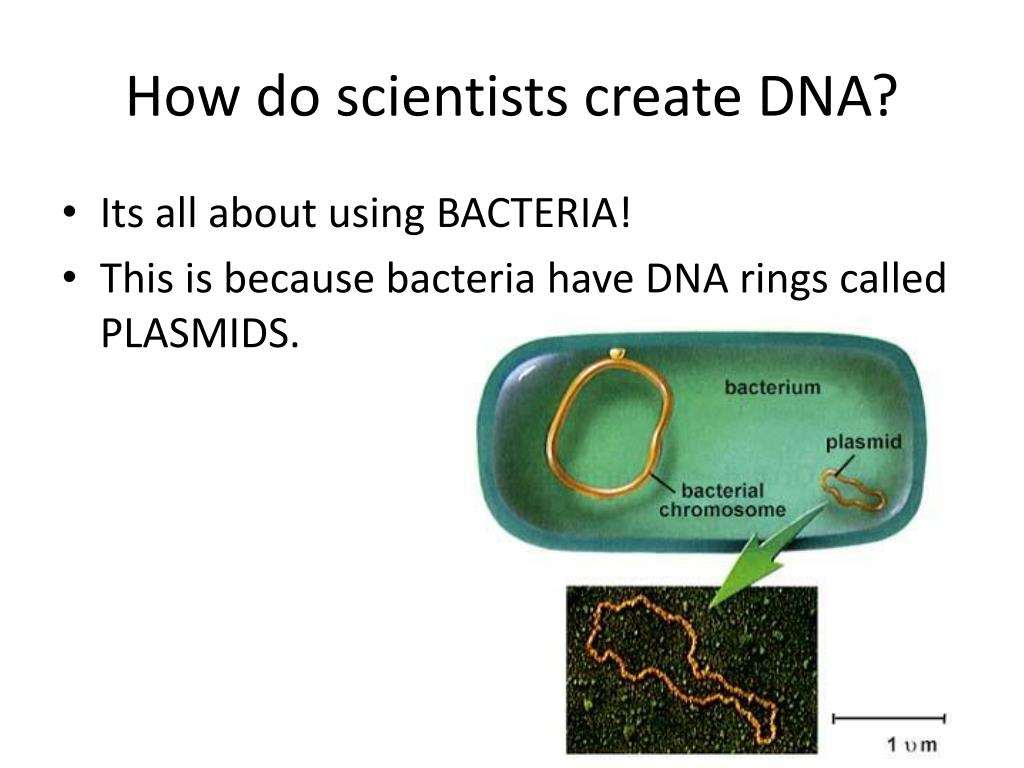 How do scientists create DNA?

• Its all about using BACTERIA!
• This is because bacteria have DNA rings called PLASMIDS.

bacterium
plasmid
bacterial chromosome

1 υm